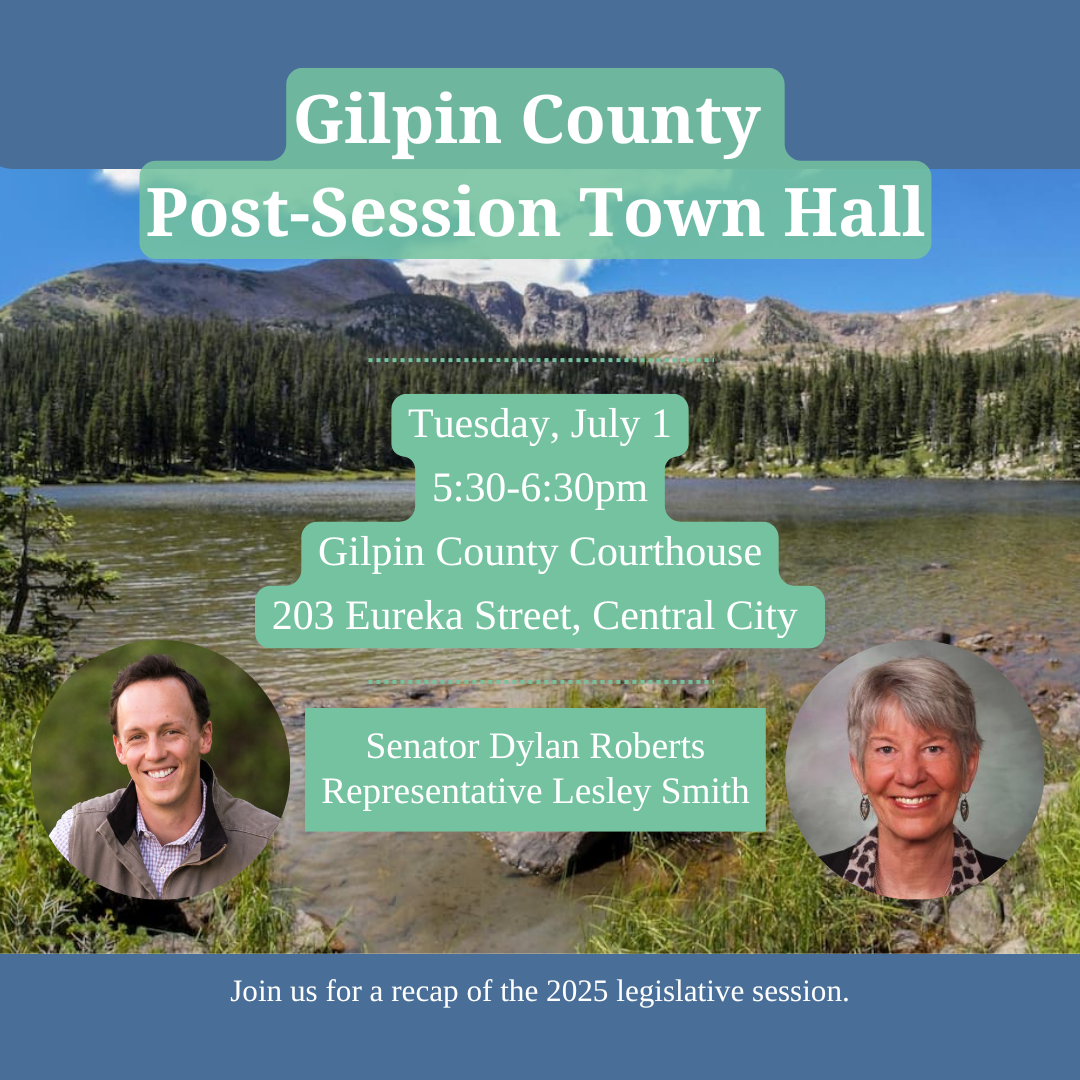 Gilpin County
Post-Session Town Hall

Tuesday, July 1
5:30-6:30pm
Gilpin County Courthouse
203 Eureka Street, Central City

Senator Dylan Roberts
Representative Lesley Smith

Join us for a recap of the 2025 legislative session.